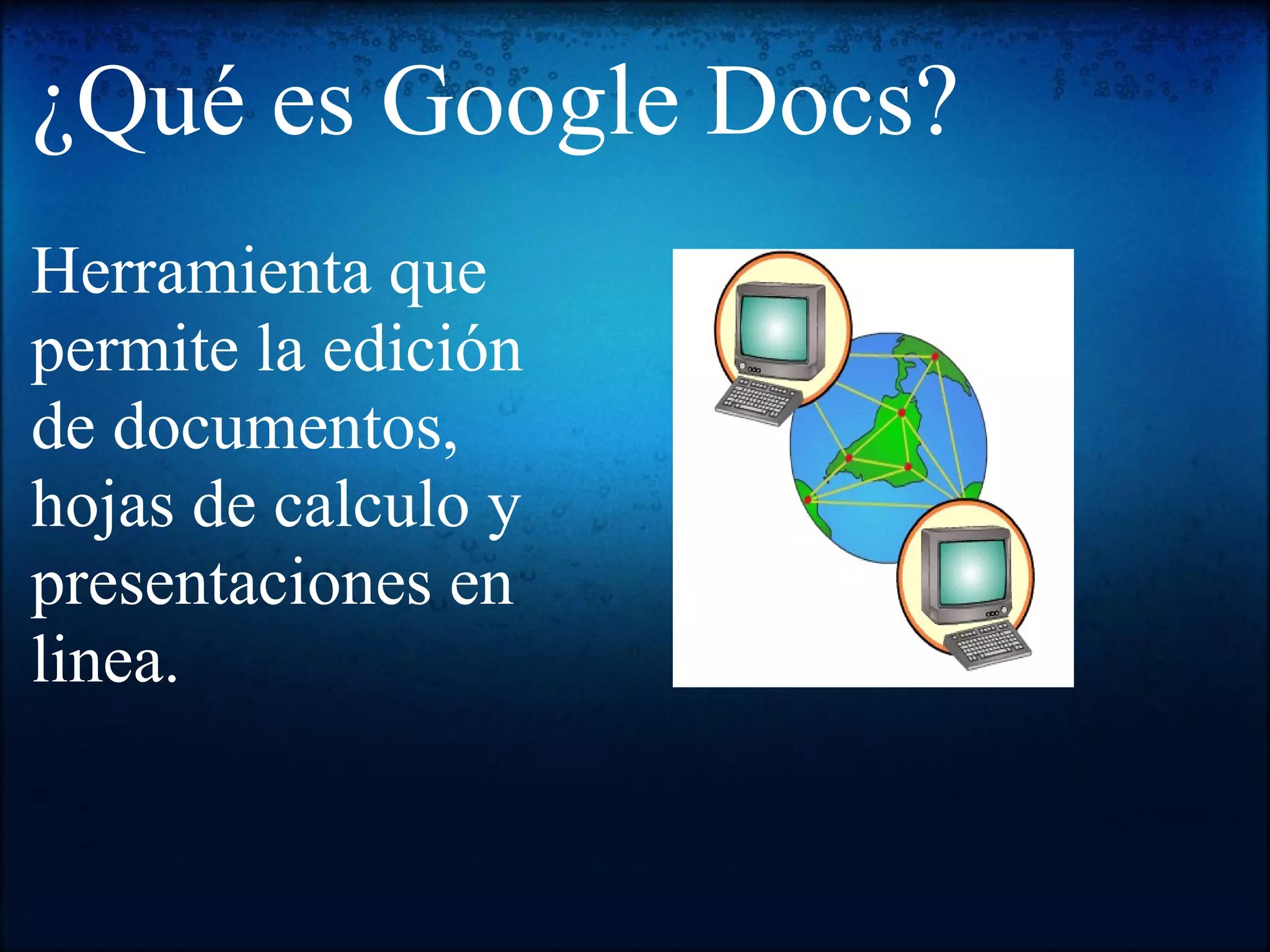 ¿Qué es Google Docs?

Herramienta que permite la edición de documentos, hojas de calculo y presentaciones en linea.